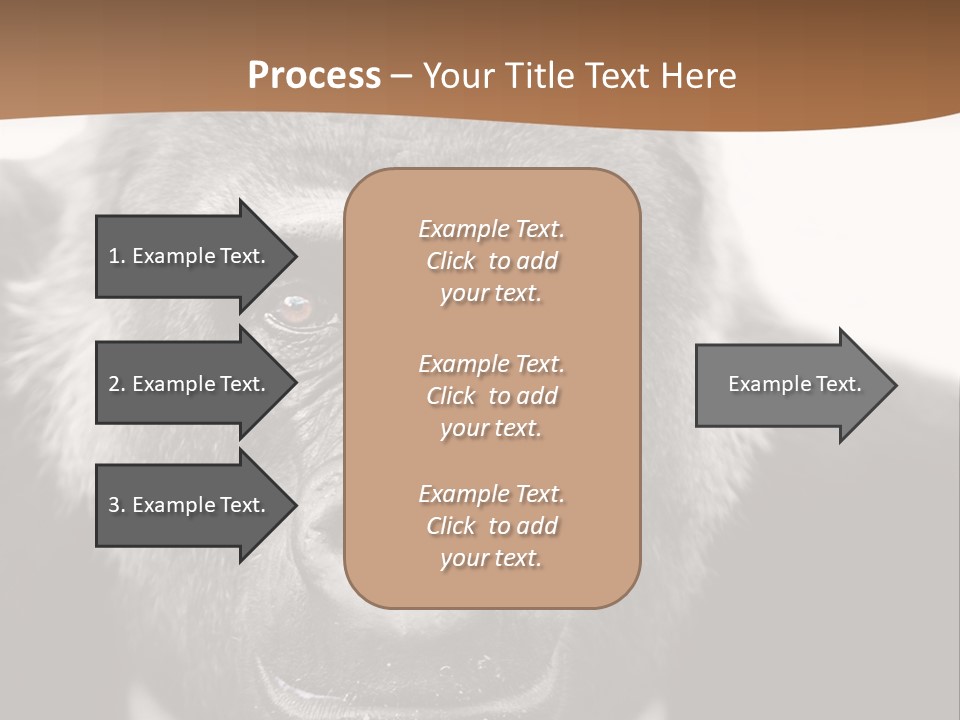 Process – Your Title Text Here

1. Example Text.

2. Example Text.

3. Example Text.

Example Text. Click to add your text.

Example Text. Click to add your text.

Example Text. Click to add your text.

Example Text.